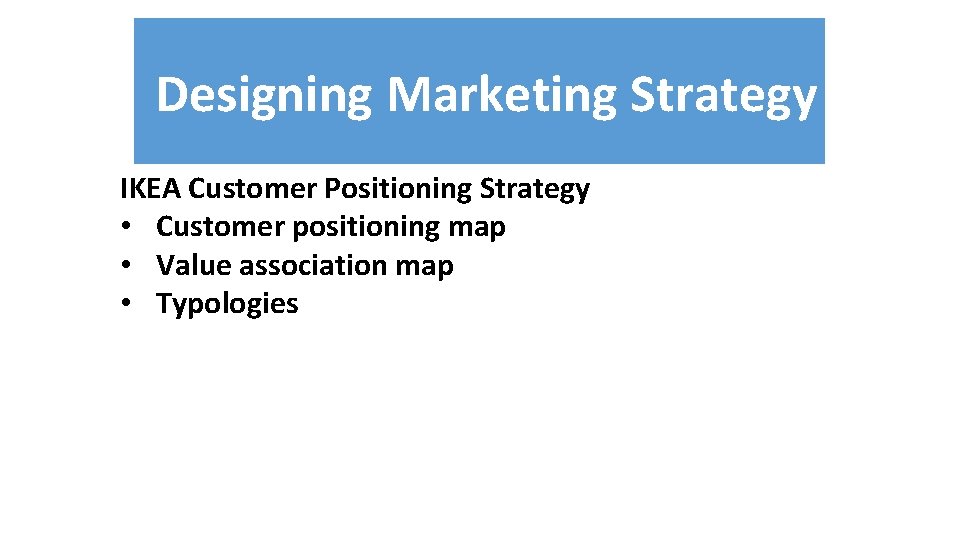 Designing Marketing Strategy

IKEA Customer Positioning Strategy
• Customer positioning map
• Value association map
• Typologies